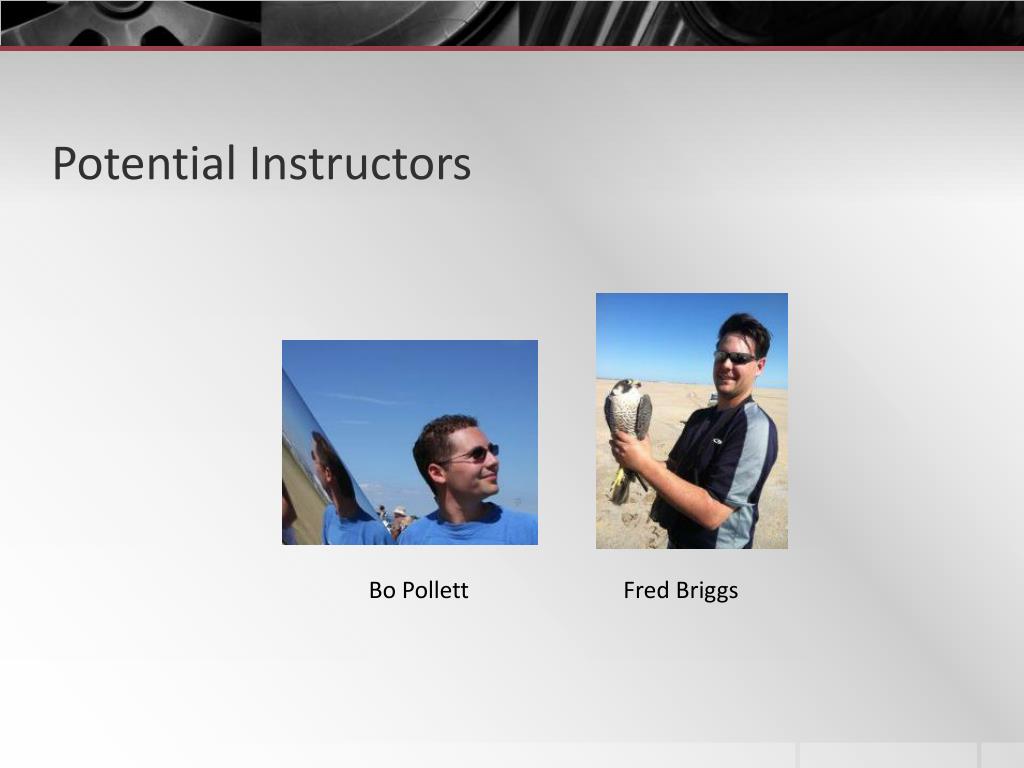 Potential Instructors

Bo Pollett

Fred Briggs